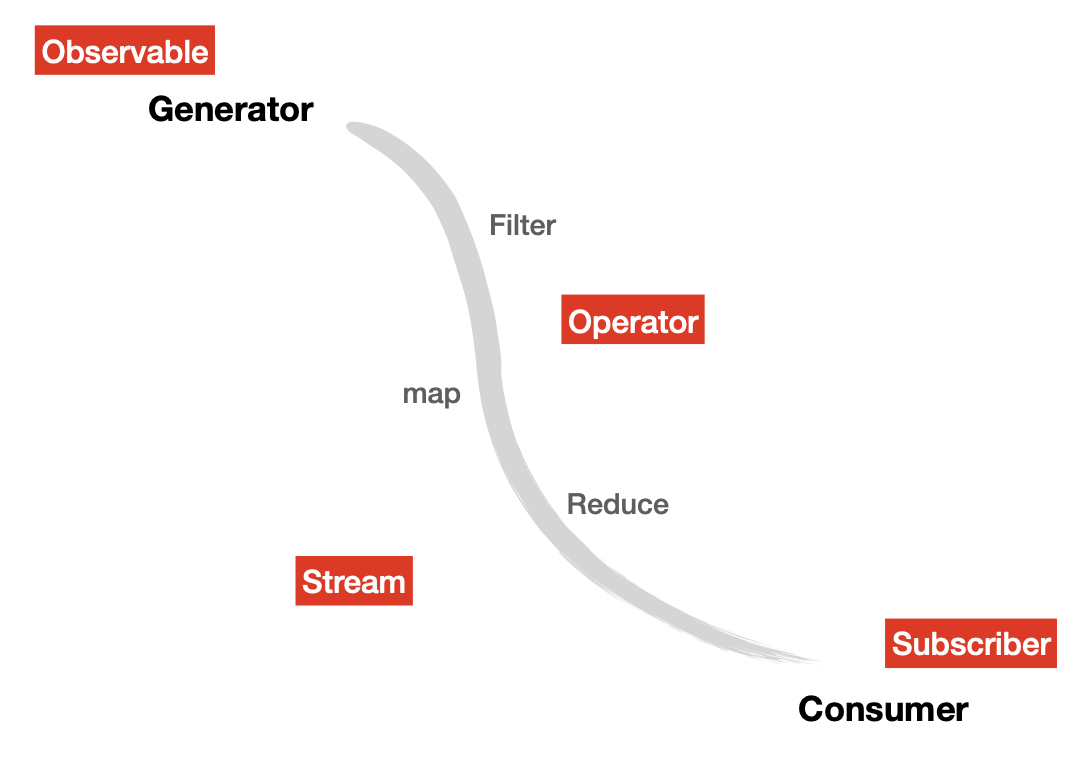 Observable
Generator
Filter
Operator
map
Reduce
Stream
Subscriber
Consumer